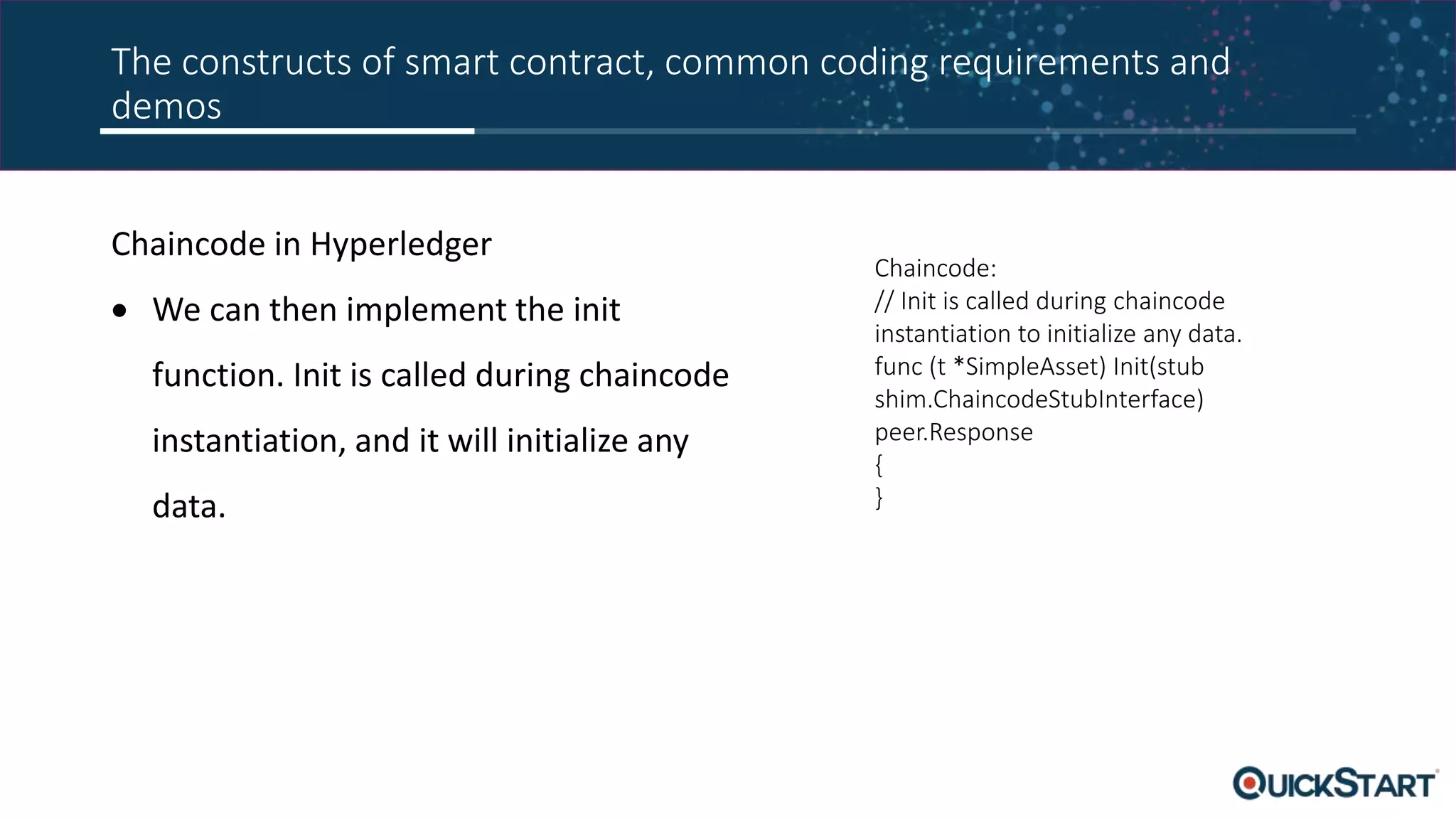 The constructs of smart contract, common coding requirements and demos

Chaincode in Hyperledger

• We can then implement the init function. Init is called during chaincode instantiation, and it will initialize any data.

Chaincode:
// Init is called during chaincode instantiation to initialize any data.
func (t *SimpleAsset) Init(stub shim.ChaincodeStubInterface) peer.Response
{
}

QUICKSTART